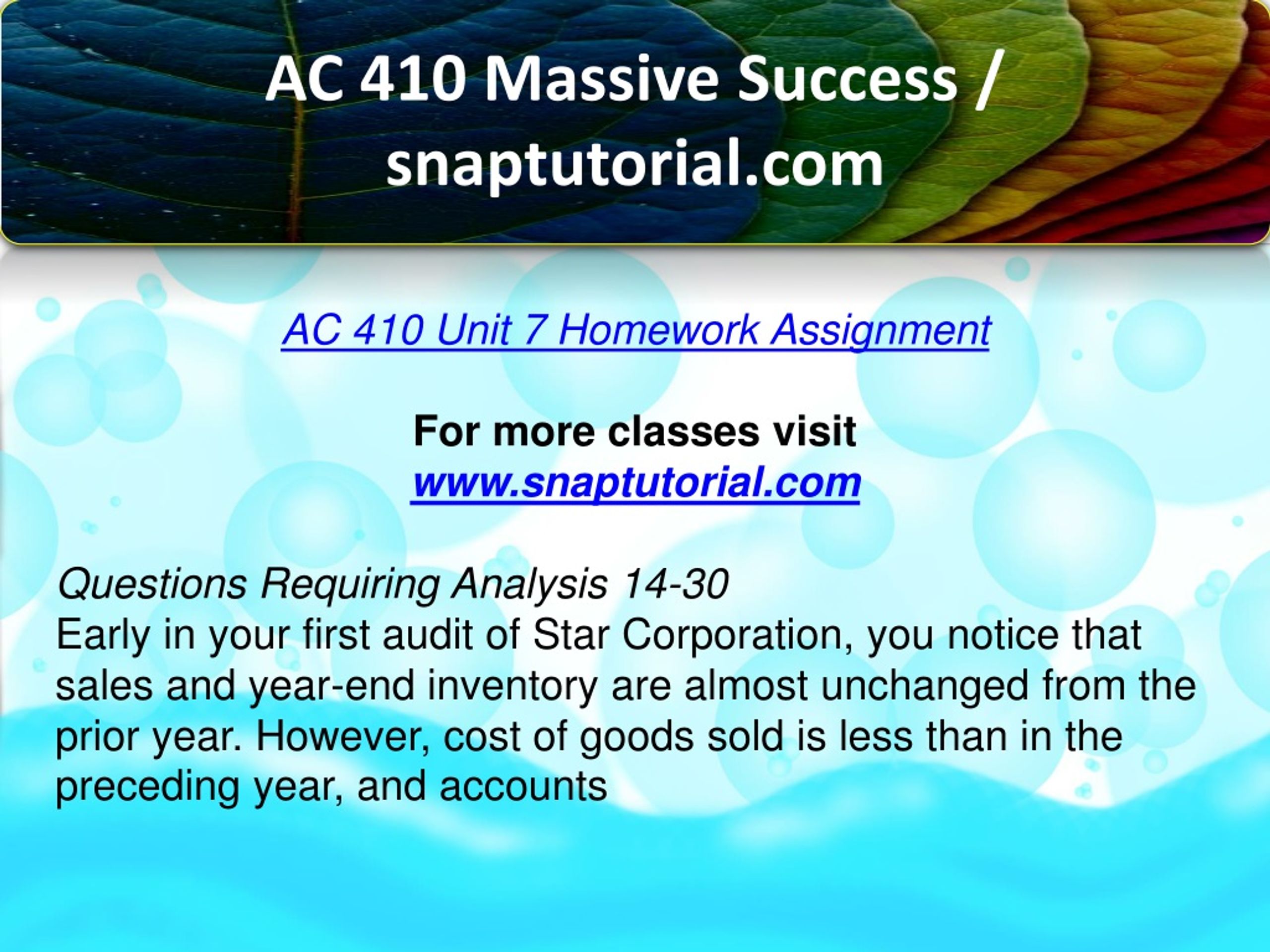 AC 410 Massive Success / snaptutorial.com

AC 410 Unit 7 Homework Assignment

For more classes visit
www.snaptutorial.com

Questions Requiring Analysis 14-30
Early in your first audit of Star Corporation, you notice that sales and year-end inventory are almost unchanged from the prior year. However, cost of goods sold is less than in the preceding year, and accounts